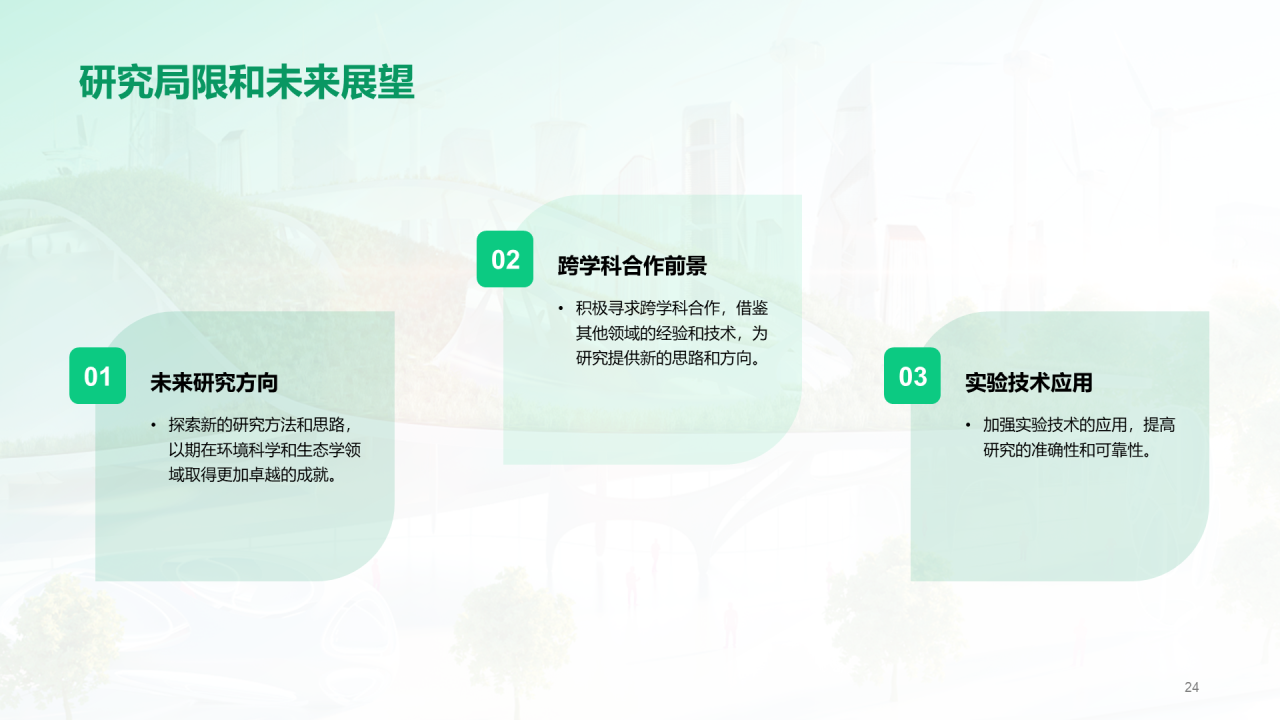 研究局限和未来展望

01
未来研究方向
• 探索新的研究方法和思路，以期在环境科学和生态学领域取得更加卓越的成就。

02
跨学科合作前景
• 积极寻求跨学科合作，借鉴其他领域的经验和技术，为研究提供新的思路和方向。

03
实验技术应用
• 加强实验技术的应用，提高研究的准确性和可靠性。

24